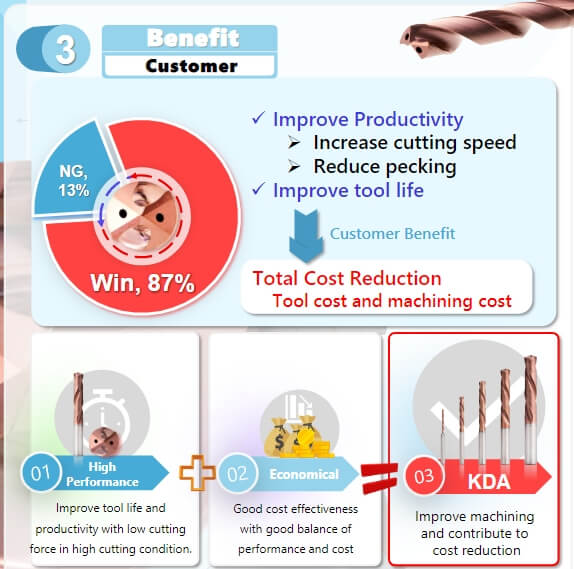 3

Benefit

Customer

NG, 13%

Win, 87%

✓ Improve Productivity

➢ Increase cutting speed

➢ Reduce pecking

✓ Improve tool life

Customer Benefit

Total Cost Reduction
Tool cost and machining cost

01 High Performance

Improve tool life and productivity with low cutting force in high cutting condition.

02 Economical

Good cost effectiveness with good balance of performance and cost

03 KDA

Improve machining and contribute to cost reduction